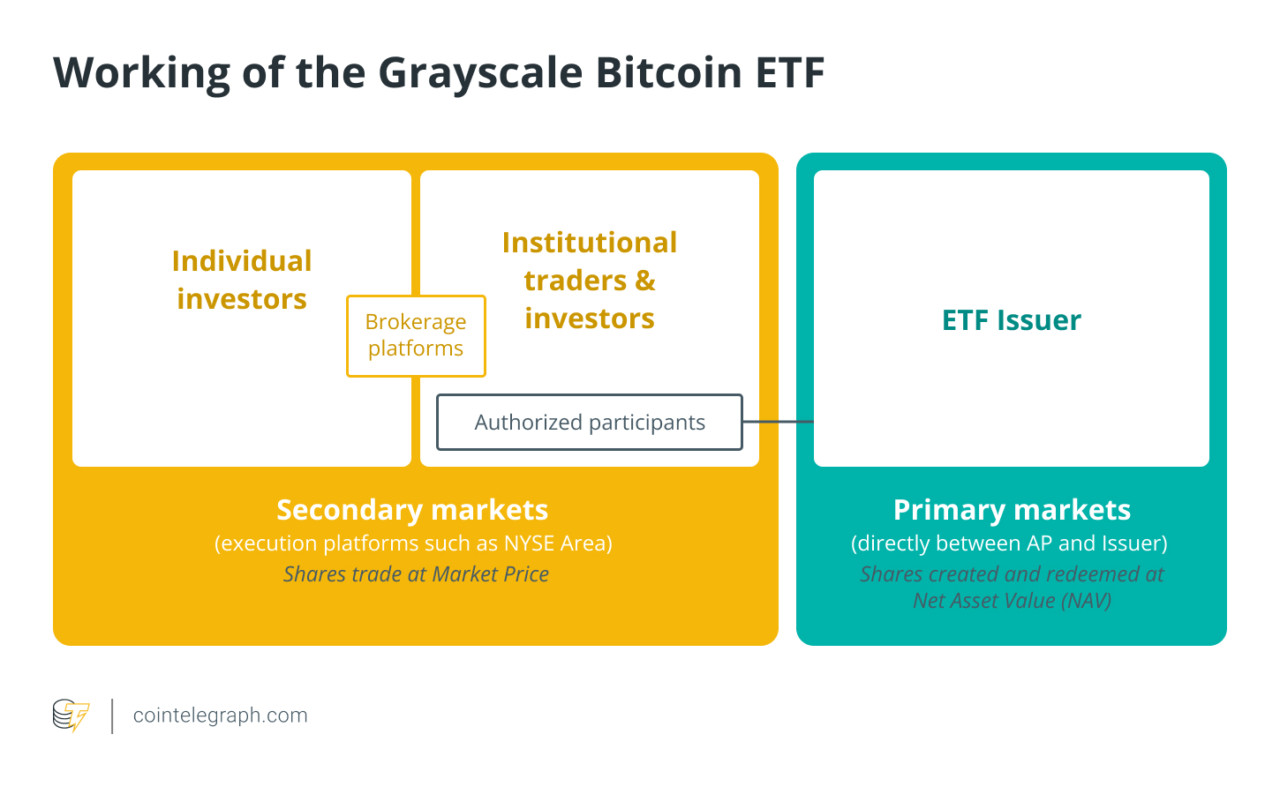 Working of the Grayscale Bitcoin ETF

Individual investors

Brokerage platforms

Institutional traders & investors

Authorized participants

ETF Issuer

Secondary markets
(execution platforms such as NYSE Area)
Shares trade at Market Price

Primary markets
(directly between AP and Issuer)
Shares created and redeemed at Net Asset Value (NAV)

cointelegraph.com